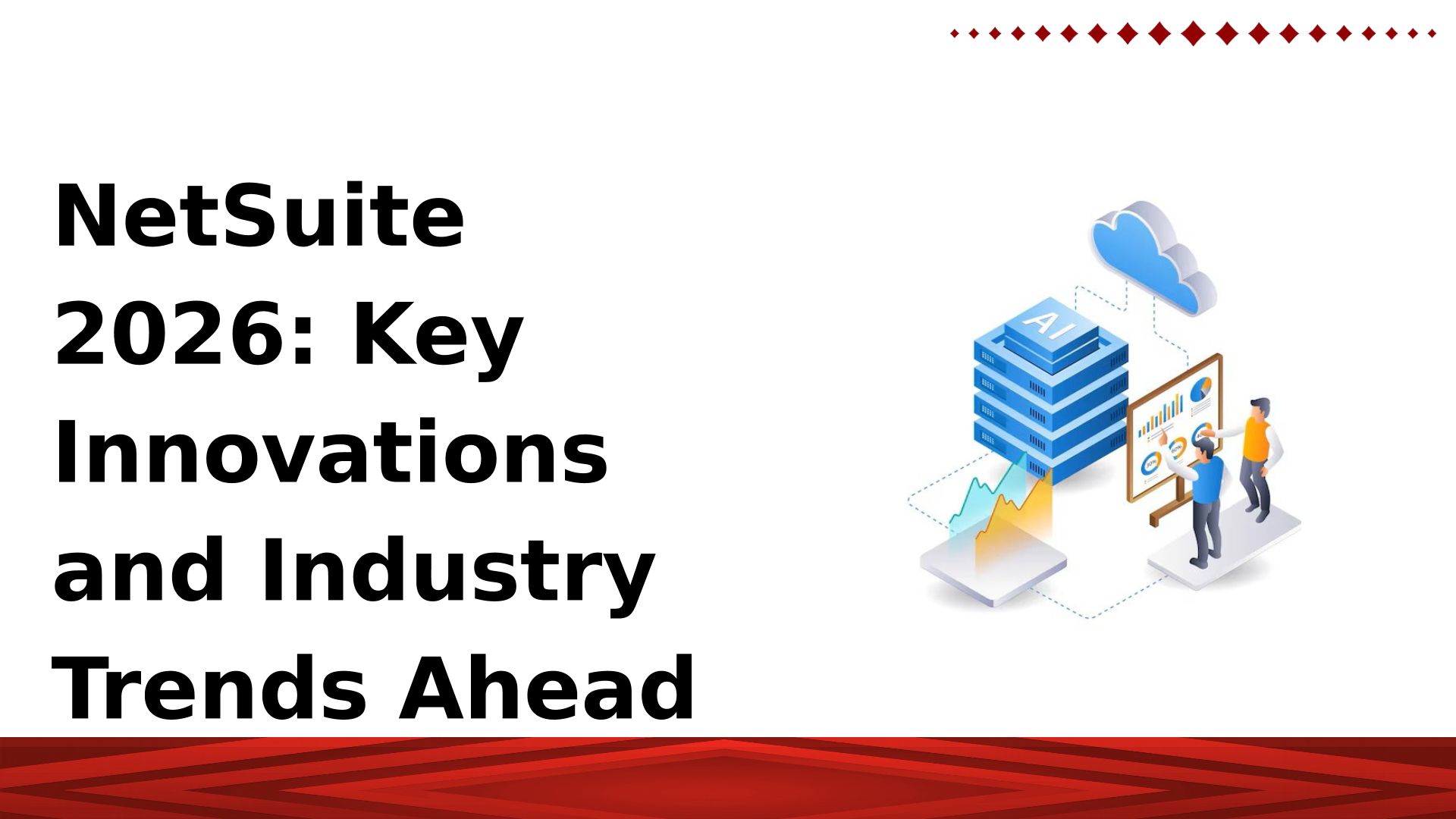 NetSuite 2026: Key Innovations and Industry Trends Ahead

AI